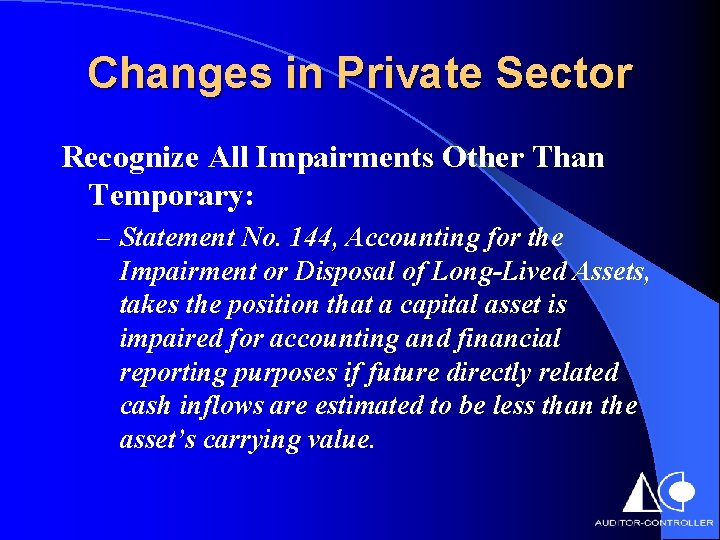 Changes in Private Sector

Recognize All Impairments Other Than Temporary:

– Statement No. 144, Accounting for the Impairment or Disposal of Long-Lived Assets, takes the position that a capital asset is impaired for accounting and financial reporting purposes if future directly related cash inflows are estimated to be less than the asset's carrying value.

AUDITOR-CONTROLLER